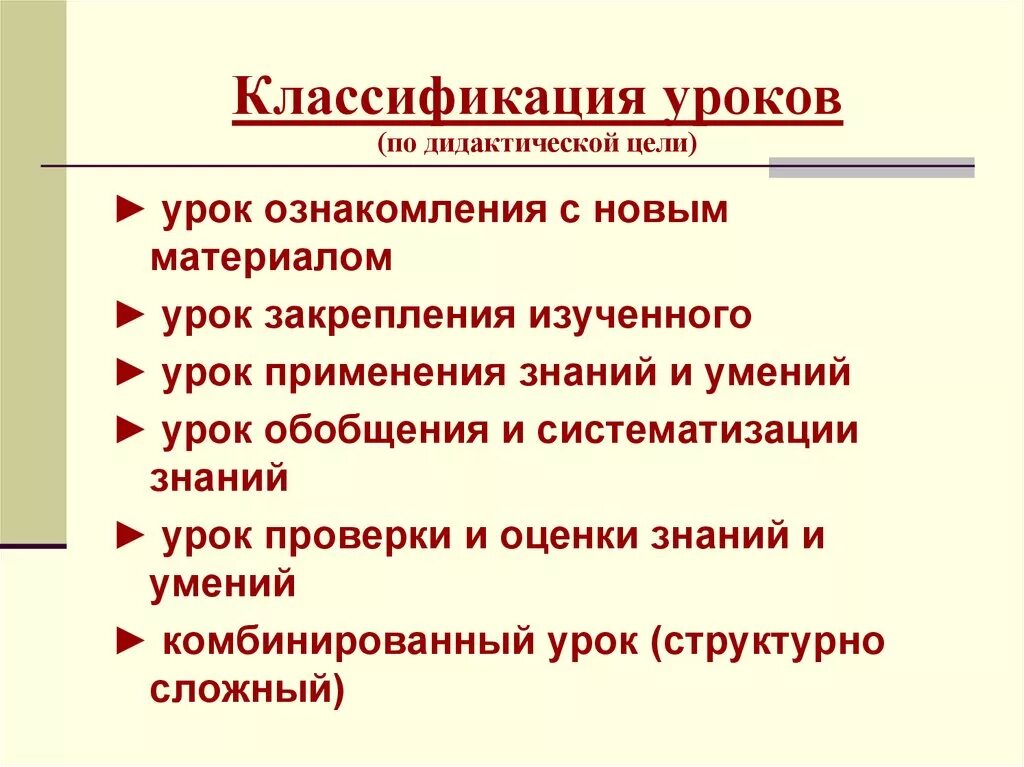 Классификация уроков
(по дидактической цели)

► урок ознакомления с новым материалом

► урок закрепления изученного

► урок применения знаний и умений

► урок обобщения и систематизации знаний

► урок проверки и оценки знаний и умений

► комбинированный урок (структурно сложный)